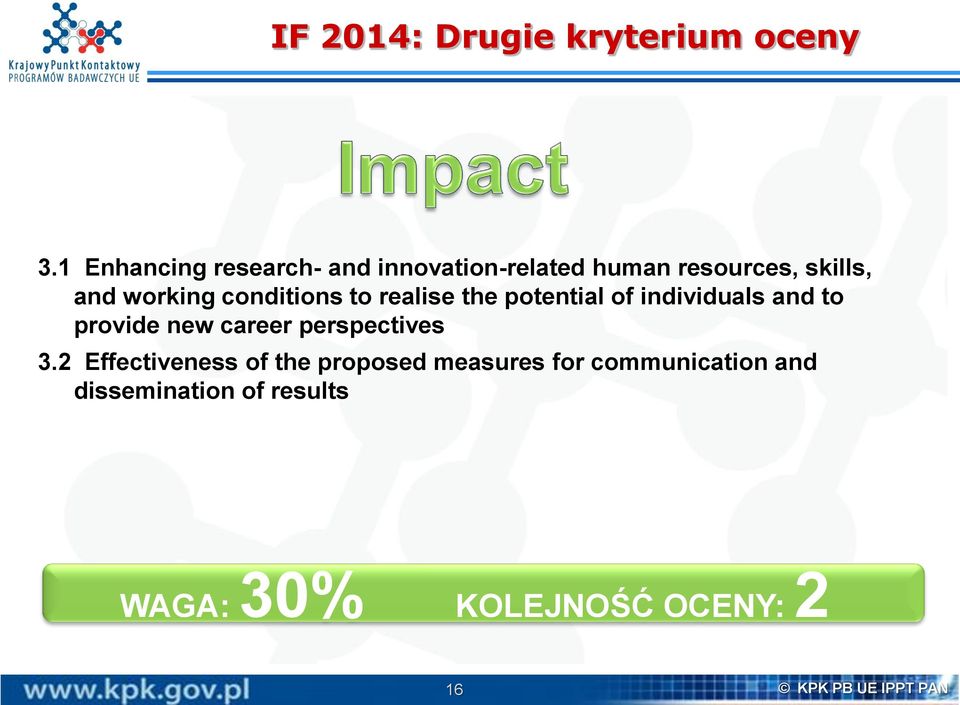 Krajowy Punkt Kontaktowy
PROGRAMÓW BADAWCZYCH UE

IF 2014: Drugie kryterium oceny

Impact

3.1 Enhancing research- and innovation-related human resources, skills, and working conditions to realise the potential of individuals and to provide new career perspectives

3.2 Effectiveness of the proposed measures for communication and dissemination of results

WAGA: 30% KOLEJNOŚĆ OCENY: 2

www.kpk.gov.pl

16

© KPK PB UE IPPT PAN